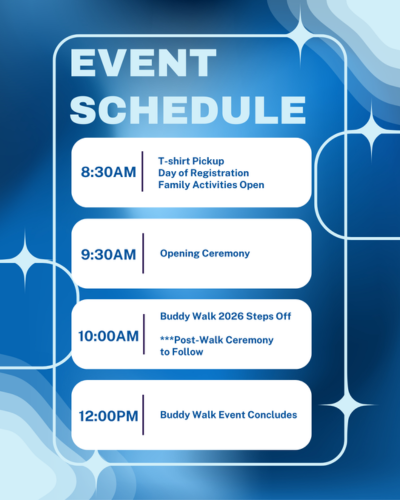 EVENT SCHEDULE

8:30AM
T-shirt Pickup
Day of Registration
Family Activities Open

9:30AM
Opening Ceremony

10:00AM
Buddy Walk 2026 Steps Off

***Post-Walk Ceremony to Follow

12:00PM
Buddy Walk Event Concludes